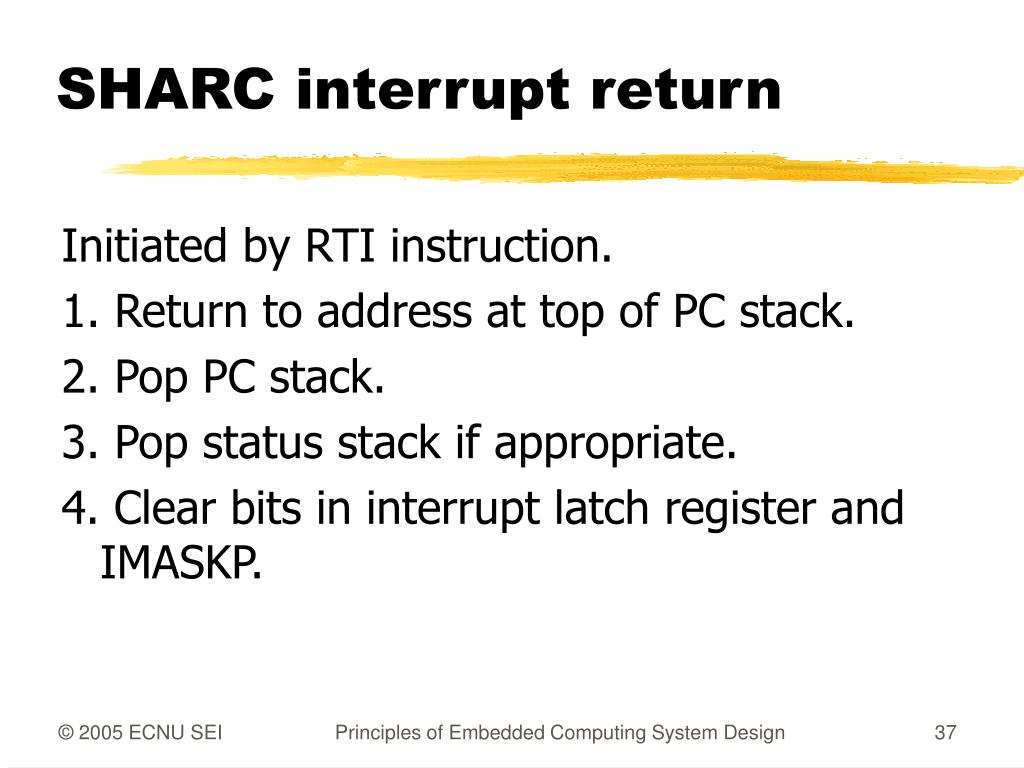 SHARC interrupt return

Initiated by RTI instruction.

1. Return to address at top of PC stack.

2. Pop PC stack.

3. Pop status stack if appropriate.

4. Clear bits in interrupt latch register and IMASKP.

© 2005 ECNU SEI

Principles of Embedded Computing System Design

37